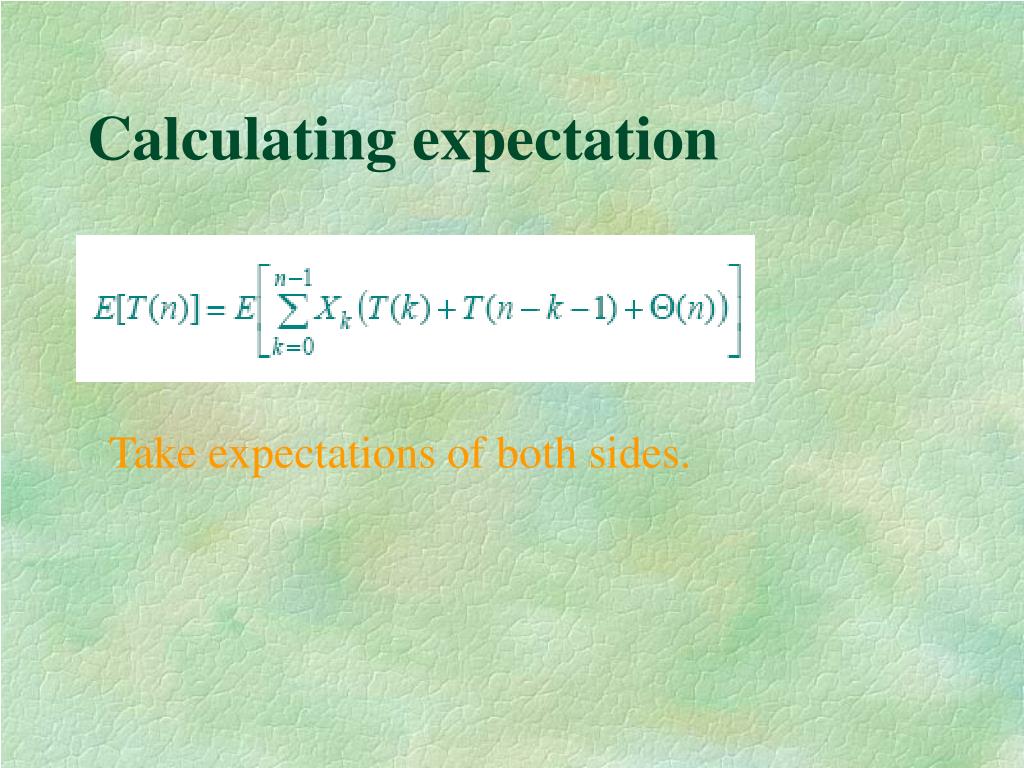 Calculating expectation

$E[T(n)] = E\left[\sum_{k=0}^{n-1} X_k \left(T(k) + T(n-k-1) + \Theta(n)\right)\right]$

Take expectations of both sides.